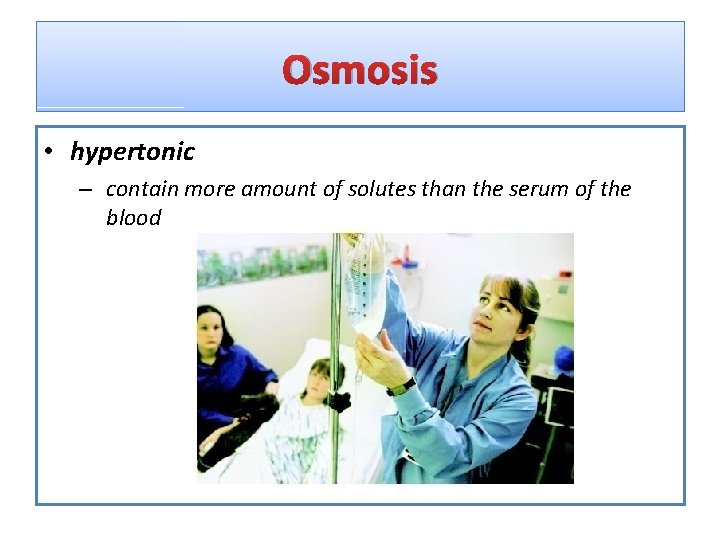 Osmosis

• hypertonic
– contain more amount of solutes than the serum of the blood